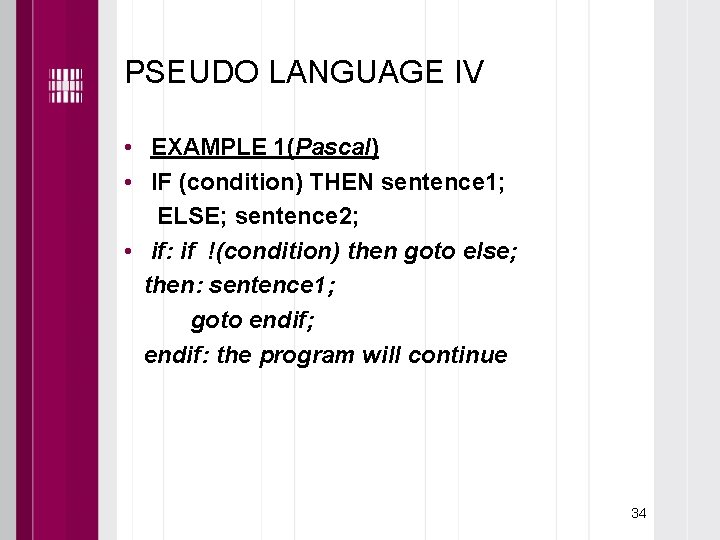 PSEUDO LANGUAGE IV

• EXAMPLE 1(Pascal)
• IF (condition) THEN sentence1;
ELSE; sentence2;
• if: if !(condition) then goto else;
then: sentence1;
goto endif;
endif: the program will continue

34